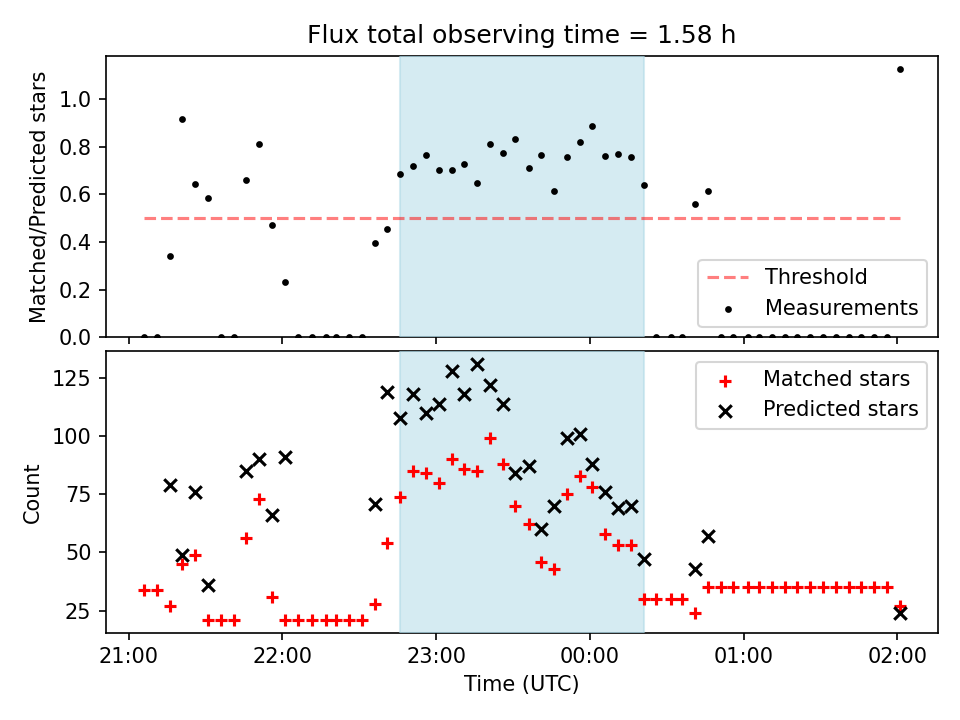 Flux total observing time = 1.58 h

Matched/Predicted stars

1.0
0.8
0.6
0.4
0.2
0.0

Threshold
Measurements

Count

125
100
75
50
25

Matched stars
Predicted stars

21:00
22:00
23:00
00:00
01:00
02:00

Time (UTC)